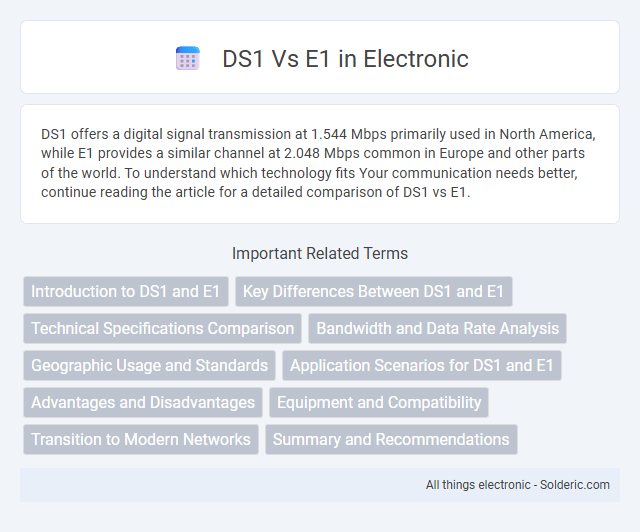 DS1 Vs E1 in Electronic

DS1 offers a digital signal transmission at 1.544 Mbps primarily used in North America, while E1 provides a similar channel at 2.048 Mbps common in Europe and other parts of the world. To understand which technology fits Your communication needs better, continue reading the article for a detailed comparison of DS1 vs E1.

Important Related Terms

Introduction to DS1 and E1
Key Differences Between DS1 and E1
Technical Specifications Comparison
Bandwidth and Data Rate Analysis
Geographic Usage and Standards
Application Scenarios for DS1 and E1
Advantages and Disadvantages
Equipment and Compatibility
Transition to Modern Networks
Summary and Recommendations

All things electronic - Solderic.com